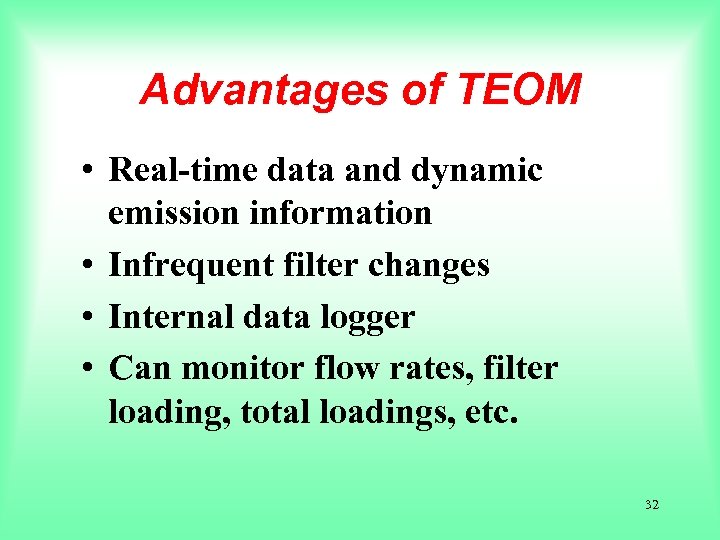 Advantages of TEOM

• Real-time data and dynamic emission information
• Infrequent filter changes
• Internal data logger
• Can monitor flow rates, filter loading, total loadings, etc.

32